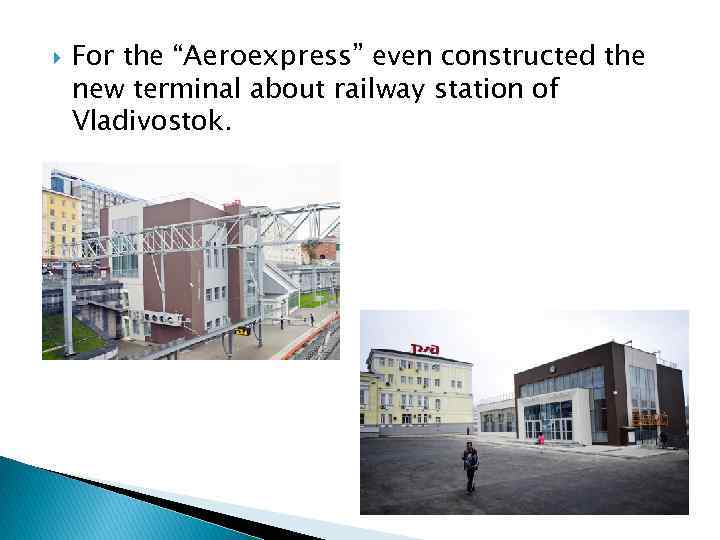 For the “Aeroexpress” even constructed the new terminal about railway station of Vladivostok.

РЖД